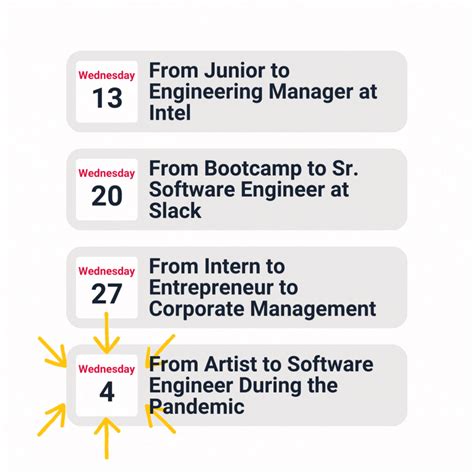 Wednesday
13
From Junior to Engineering Manager at Intel

Wednesday
20
From Bootcamp to Sr. Software Engineer at Slack

Wednesday
27
From Intern to Entrepreneur to Corporate Management

Wednesday
4
From Artist to Software Engineer During the Pandemic